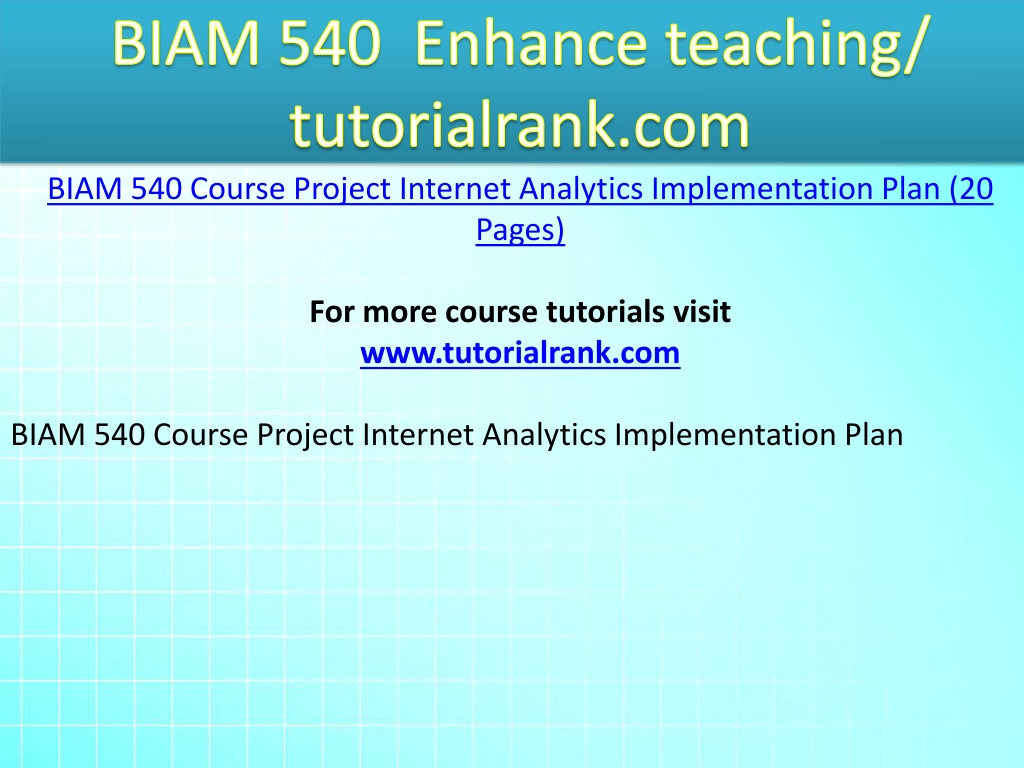 BIAM 540 Enhance teaching/ tutorialrank.com

BIAM 540 Course Project Internet Analytics Implementation Plan (20 Pages)

For more course tutorials visit
www.tutorialrank.com

BIAM 540 Course Project Internet Analytics Implementation Plan